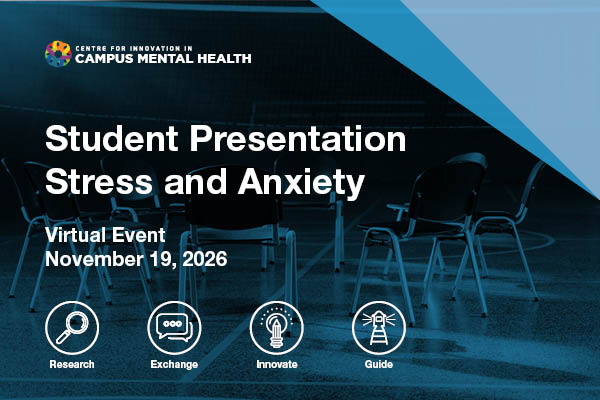 CENTRE FOR INNOVATION IN
CAMPUS MENTAL HEALTH

Student Presentation Stress and Anxiety

Virtual Event
November 19, 2026

Research

Exchange

Innovate

Guide